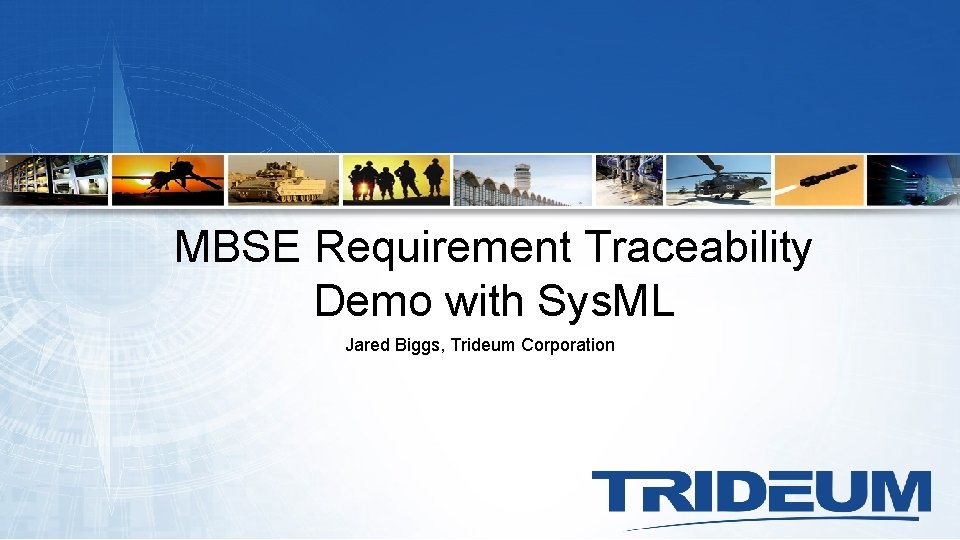 MBSE Requirement Traceability Demo with SysML

Jared Biggs, Trideum Corporation

TRIDEUM